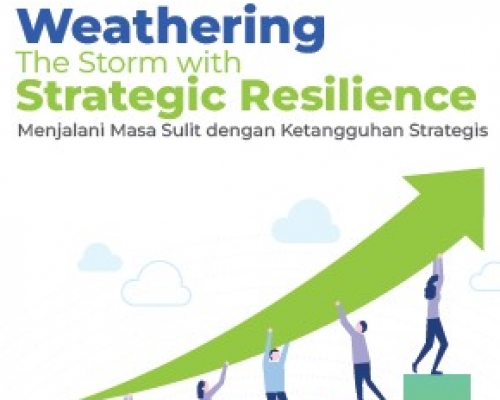 Weathering
The Storm with
Strategic Resilience
Menjalani Masa Sulit dengan Ketangguhan Strategis